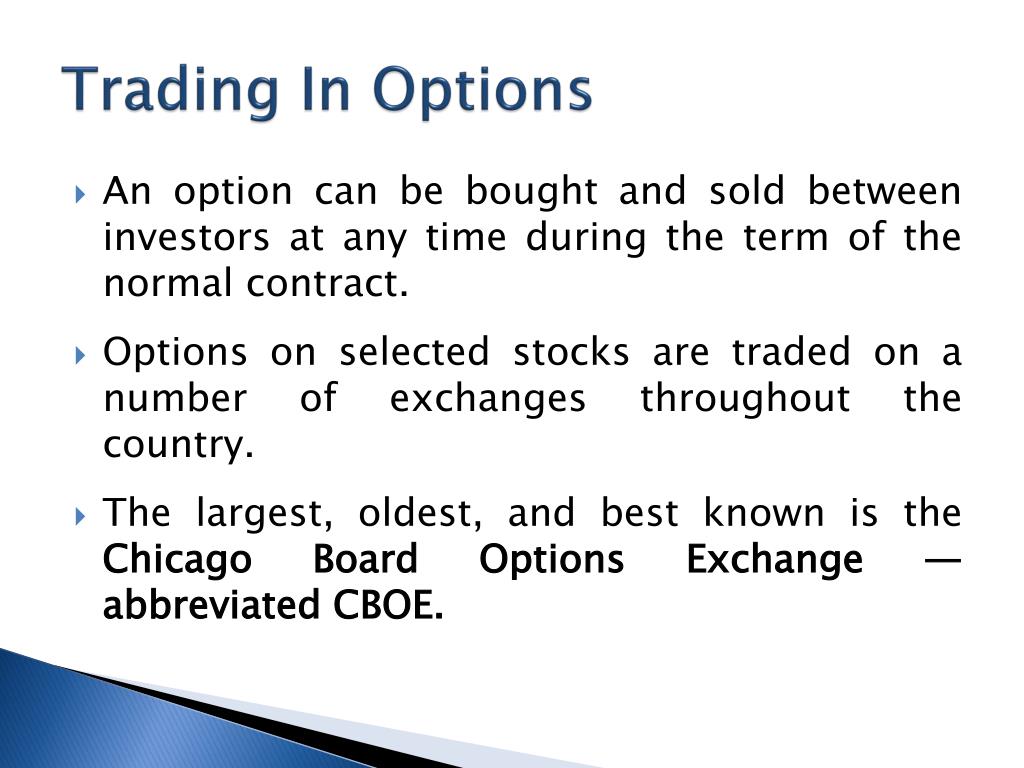 Trading In Options

An option can be bought and sold between investors at any time during the term of the normal contract.

Options on selected stocks are traded on a number of exchanges throughout the country.

The largest, oldest, and best known is the Chicago Board Options Exchange — abbreviated CBOE.